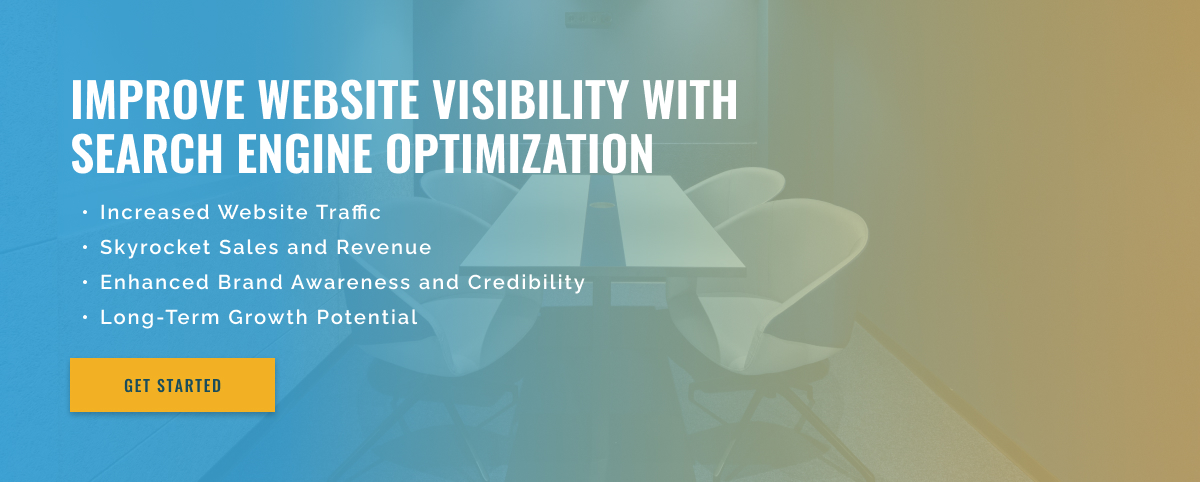 IMPROVE WEBSITE VISIBILITY WITH SEARCH ENGINE OPTIMIZATION

• Increased Website Traffic
• Skyrocket Sales and Revenue
• Enhanced Brand Awareness and Credibility
• Long-Term Growth Potential

GET STARTED